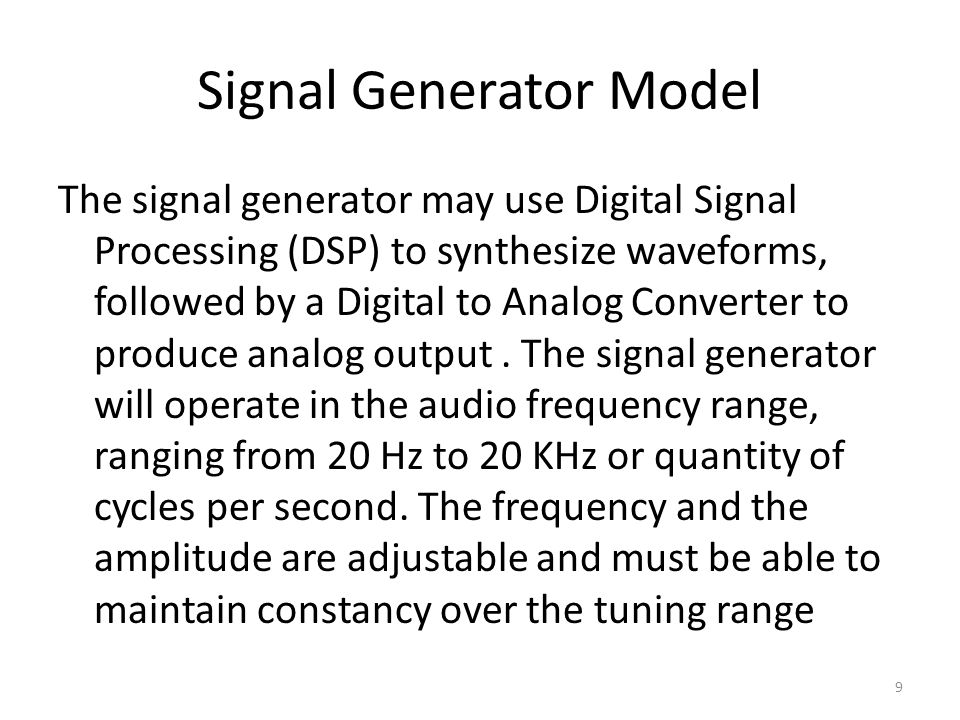 Signal Generator Model

The signal generator may use Digital Signal Processing (DSP) to synthesize waveforms, followed by a Digital to Analog Converter to produce analog output . The signal generator will operate in the audio frequency range, ranging from 20 Hz to 20 KHz or quantity of cycles per second. The frequency and the amplitude are adjustable and must be able to maintain constancy over the tuning range

9